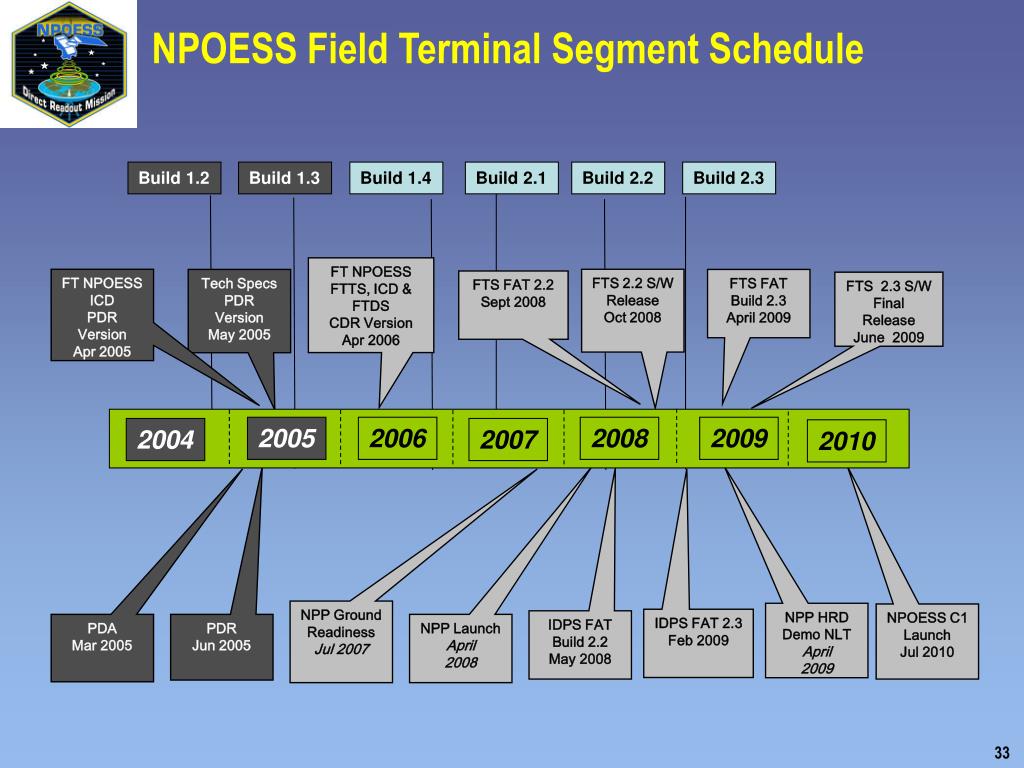 NPOESS
Direct Readout Mission

NPOESS Field Terminal Segment Schedule

Build 1.2
Build 1.3
Build 1.4
Build 2.1
Build 2.2
Build 2.3

FT NPOESS ICD PDR Version Apr 2005

Tech Specs PDR Version May 2005

FT NPOESS FTTS, ICD & FTDS CDR Version Apr 2006

FTS FAT 2.2 Sept 2008

FTS 2.2 S/W Release Oct 2008

FTS FAT Build 2.3 April 2009

FTS 2.3 S/W Final Release June 2009

2004
2005
2006
2007
2008
2009
2010

PDA Mar 2005

PDR Jun 2005

NPP Ground Readiness Jul 2007

NPP Launch April 2008

IDPS FAT Build 2.2 May 2008

IDPS FAT 2.3 Feb 2009

NPP HRD Demo NLT April 2009

NPOESS C1 Launch Jul 2010

33